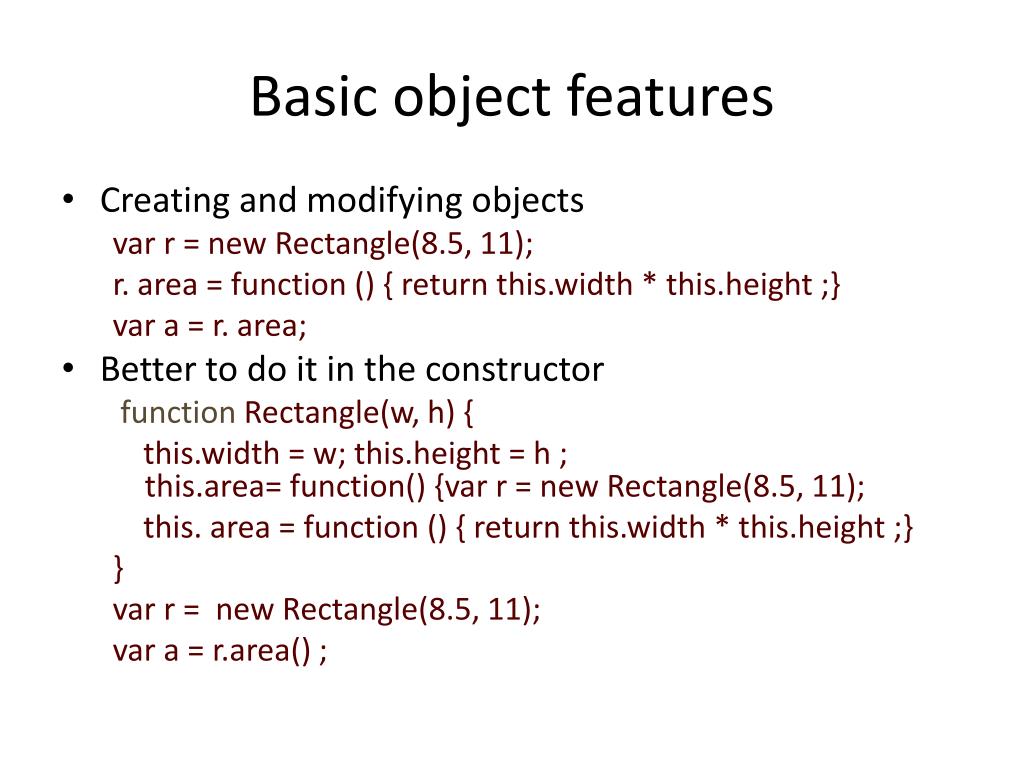 Basic object features

• Creating and modifying objects
var r = new Rectangle(8.5, 11);
r. area = function () { return this.width * this.height ;}
var a = r. area;

• Better to do it in the constructor
function Rectangle(w, h) {
this.width = w; this.height = h ;
this.area= function() {var r = new Rectangle(8.5, 11);
this. area = function () { return this.width * this.height ;}
}
var r = new Rectangle(8.5, 11);
var a = r.area() ;